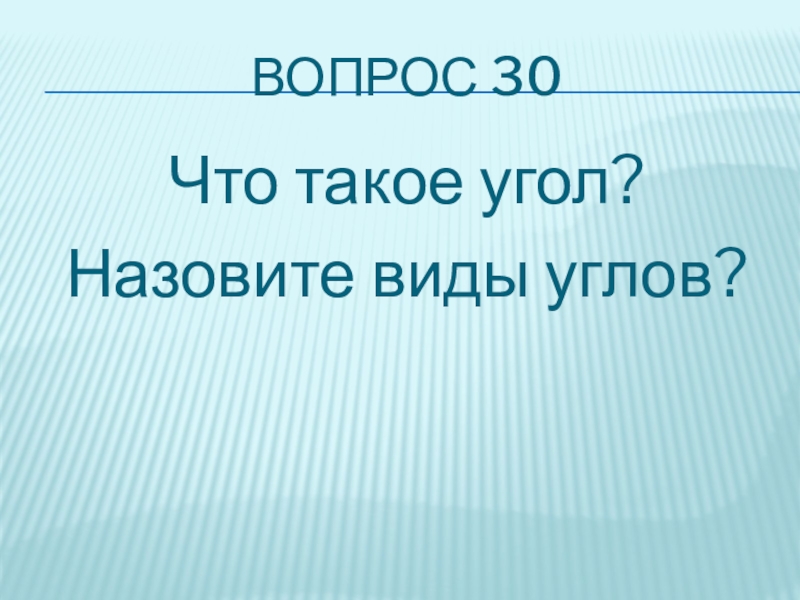 ВОПРОС 30

Что такое угол?

Назовите виды углов?